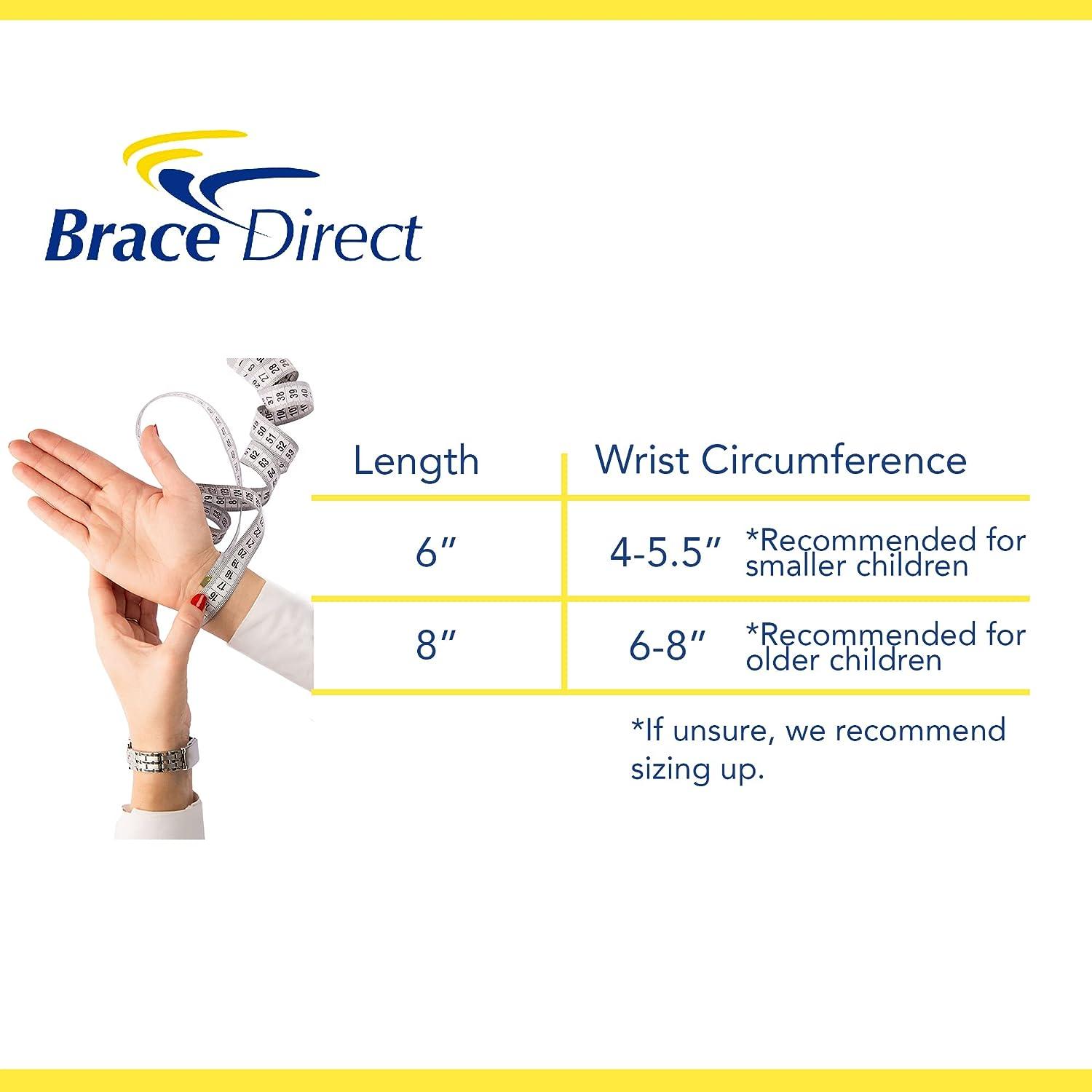 Brace Direct

| Length | Wrist Circumference |
|---|---|
| 6″ | 4-5.5″ *Recommended for smaller children |
| 8″ | 6-8″ *Recommended for older children |

*If unsure, we recommend sizing up.